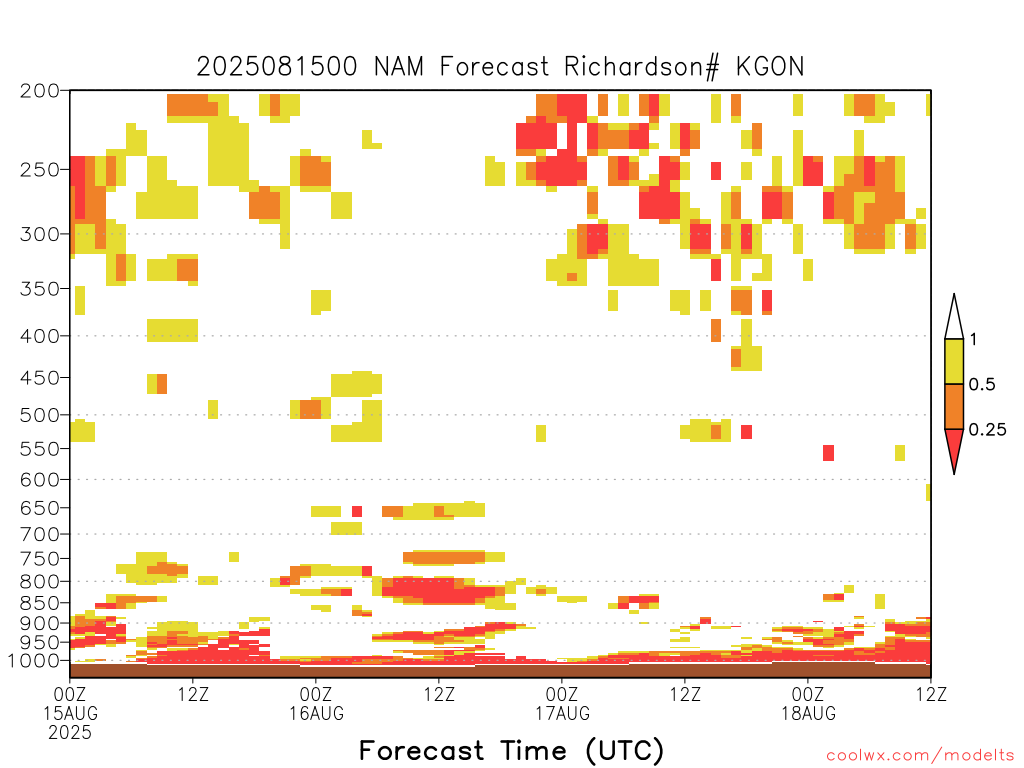 2025081500 NAM Forecast Richardson# KGON

200
250
300
350
400
450
500
550
600
650
700
750
800
850
900
950
1000

1
0.5
0.25

00Z 15AUG 2025
12Z
00Z 16AUG
12Z
00Z 17AUG
12Z
00Z 18AUG
12Z

Forecast Time (UTC)

coolwx.com/modelts